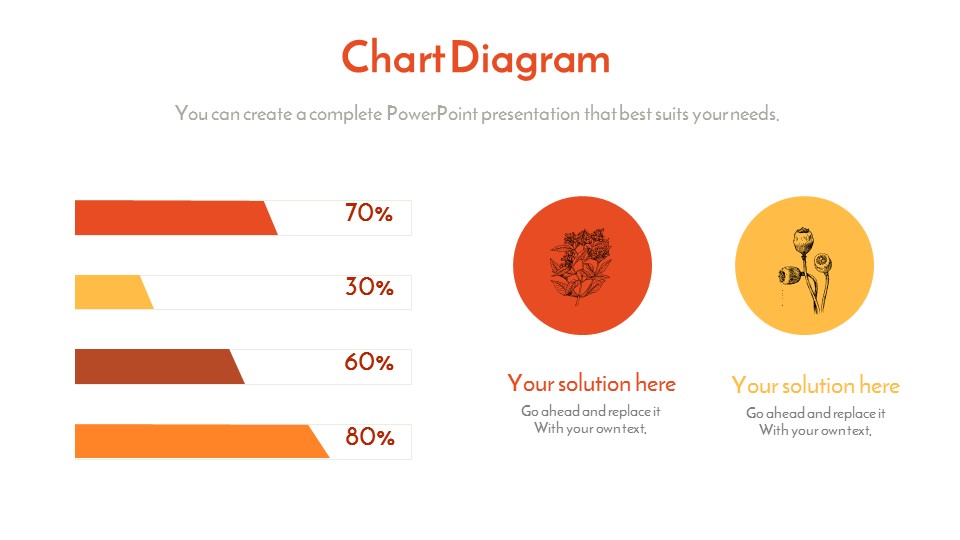 Chart Diagram

You can create a complete PowerPoint presentation that best suits your needs.

70%

30%

60%

80%

Your solution here

Go ahead and replace it With your own text.

Your solution here

Go ahead and replace it With your own text.